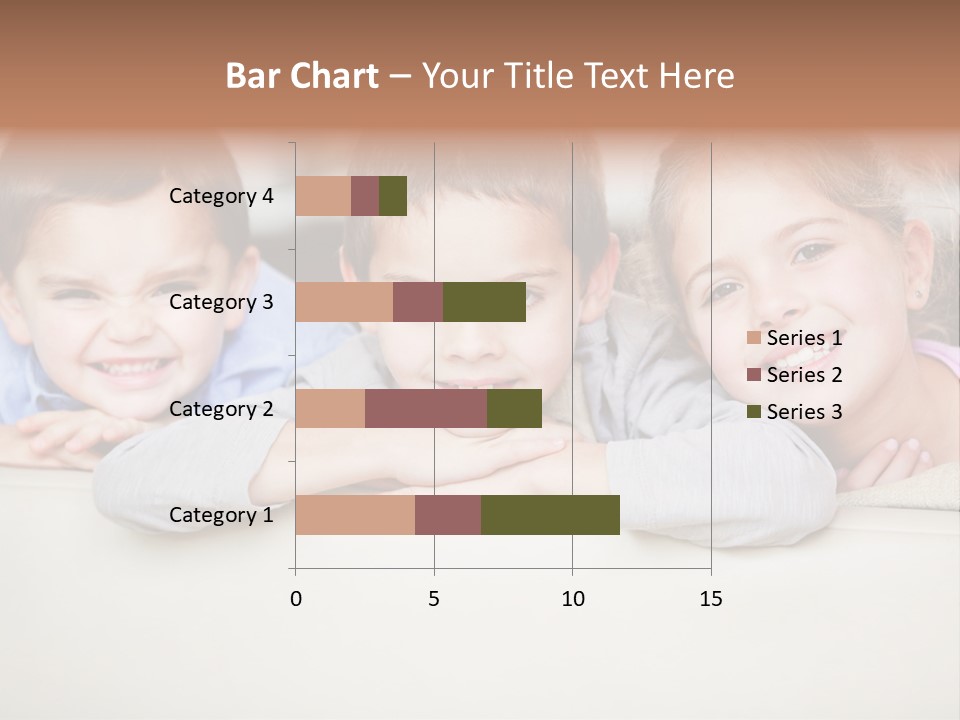 Bar Chart – Your Title Text Here

Category 4
Category 3
Category 2
Category 1

0
5
10
15

Series 1
Series 2
Series 3